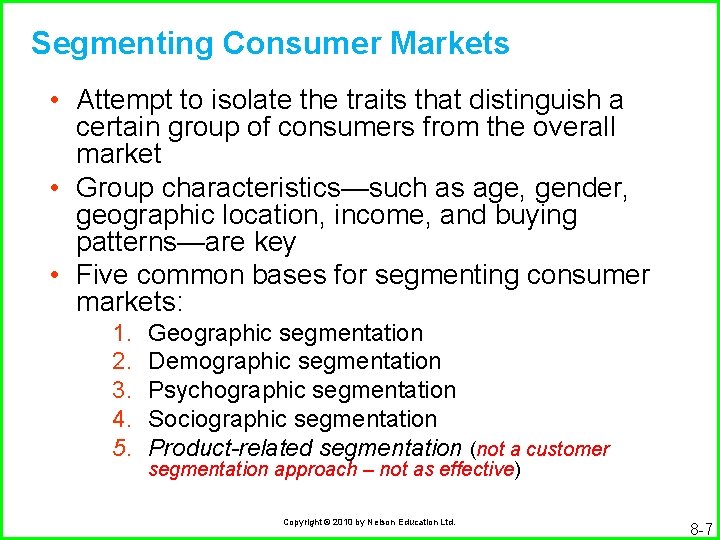 Segmenting Consumer Markets

• Attempt to isolate the traits that distinguish a certain group of consumers from the overall market

• Group characteristics—such as age, gender, geographic location, income, and buying patterns—are key

• Five common bases for segmenting consumer markets:

1. Geographic segmentation
2. Demographic segmentation
3. Psychographic segmentation
4. Sociographic segmentation
5. Product-related segmentation (not a customer segmentation approach – not as effective)

Copyright © 2010 by Nelson Education Ltd.

8-7